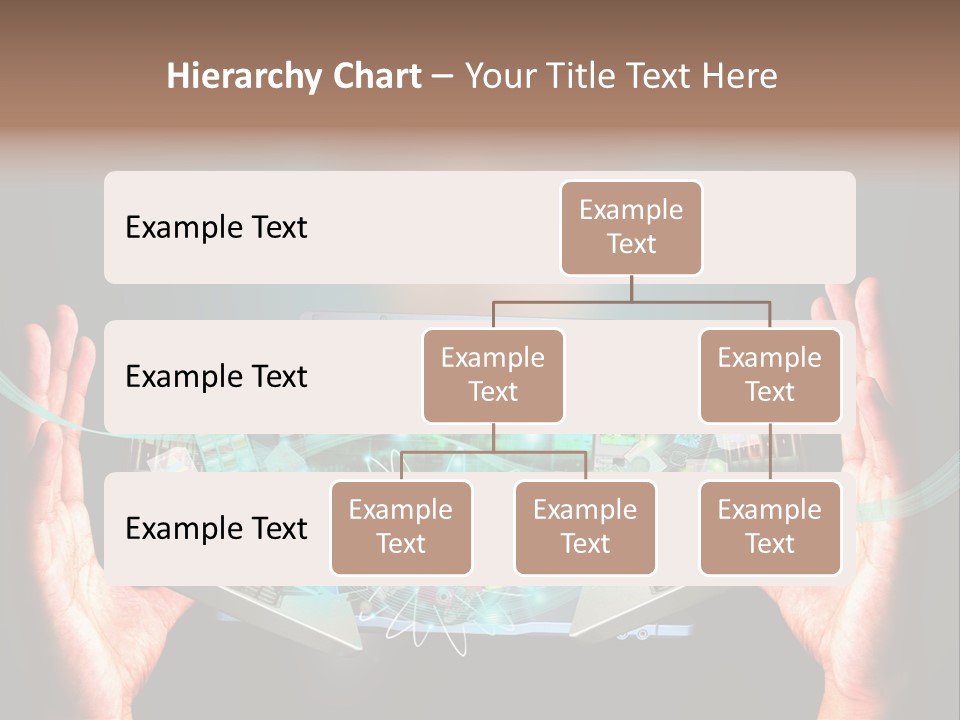 Hierarchy Chart – Your Title Text Here

Example Text

Example Text

Example Text

Example Text

Example Text

Example Text

Example Text

Example Text

Example Text